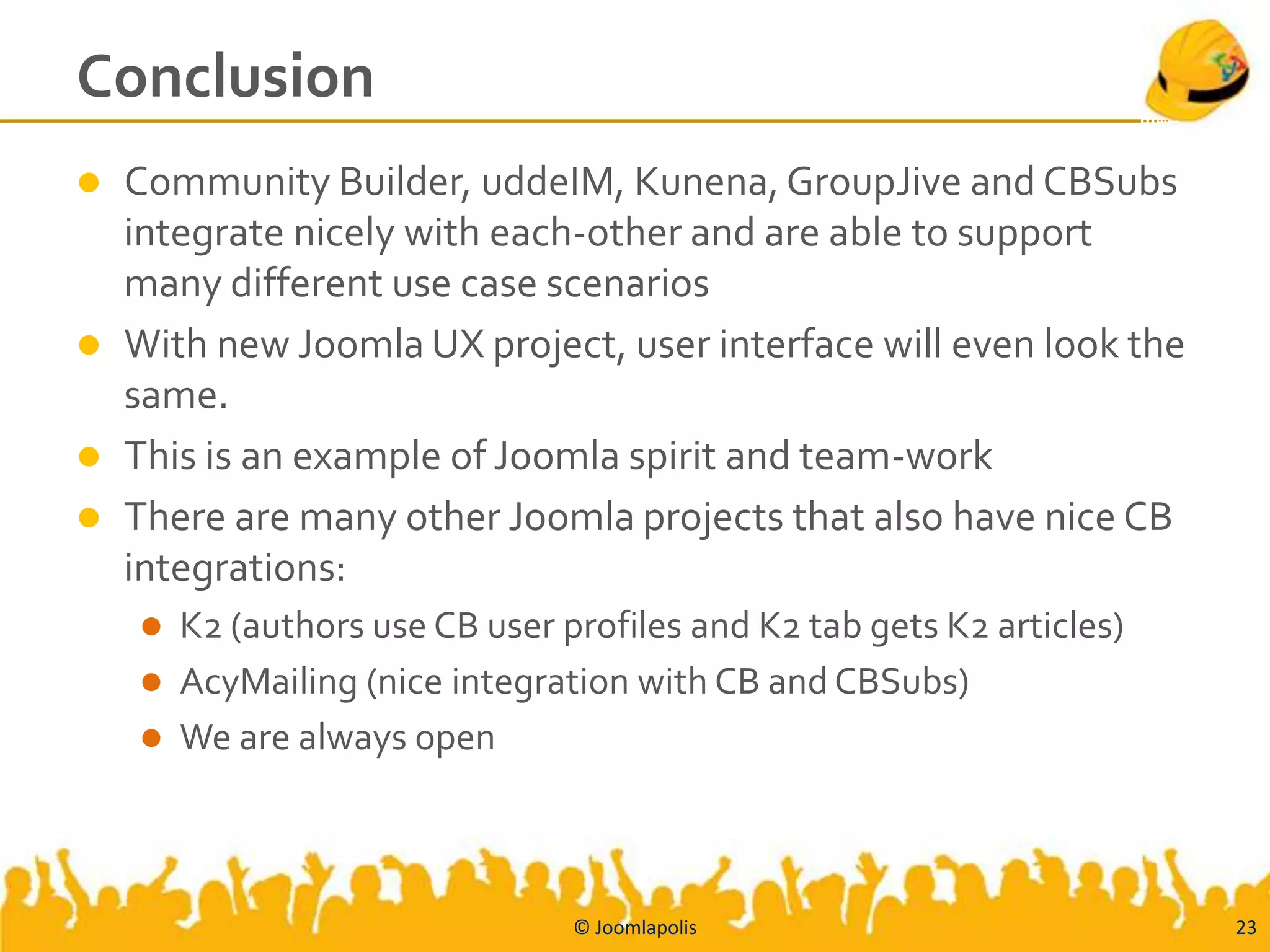 Conclusion

- Community Builder, uddeIM, Kunena, GroupJive and CBSubs integrate nicely with each-other and are able to support many different use case scenarios
- With new Joomla UX project, user interface will even look the same.
- This is an example of Joomla spirit and team-work
- There are many other Joomla projects that also have nice CB integrations:
  - K2 (authors use CB user profiles and K2 tab gets K2 articles)
  - AcyMailing (nice integration with CB and CBSubs)
  - We are always open

© Joomlapolis

23